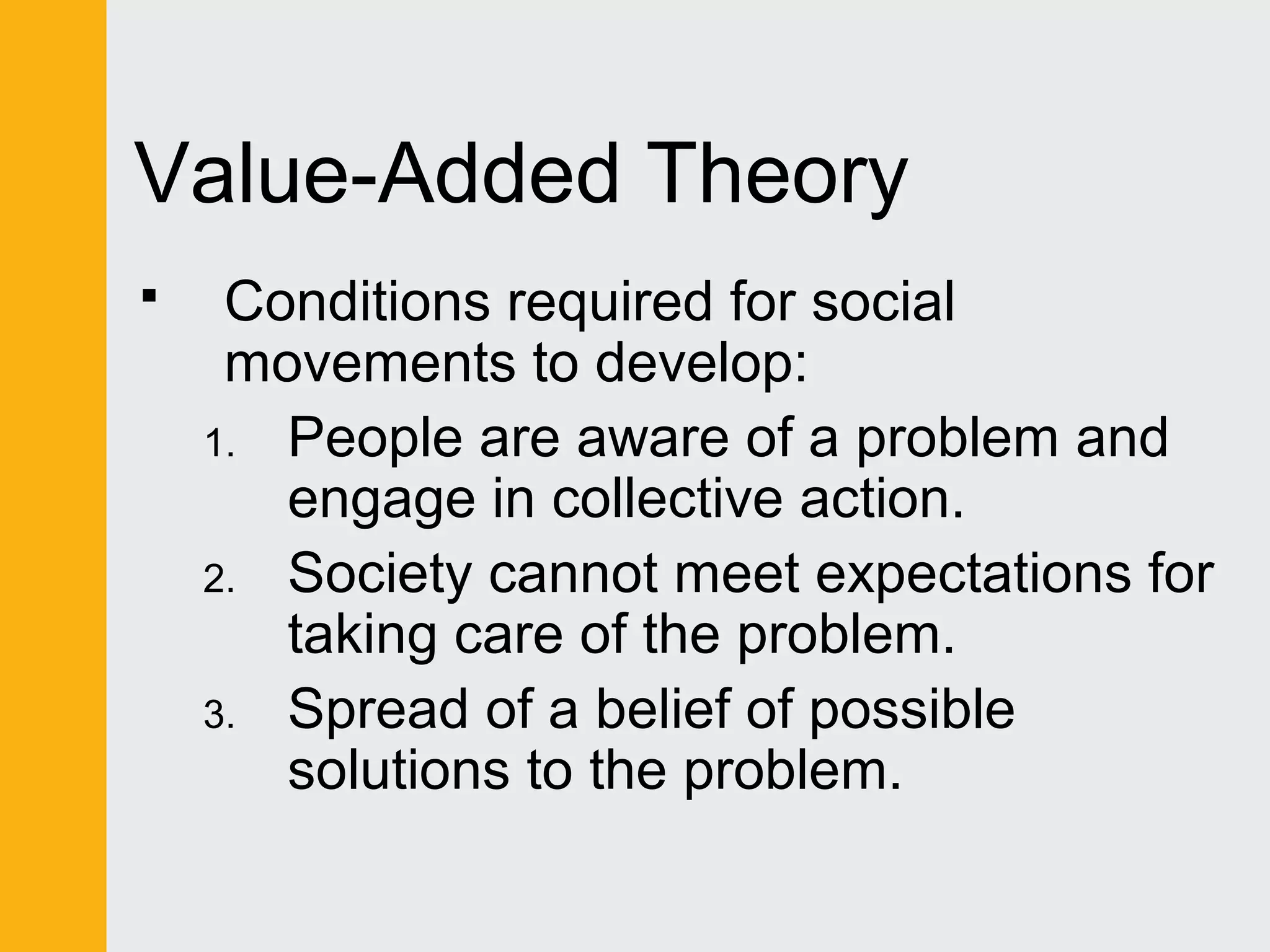 Value-Added Theory

▪ Conditions required for social movements to develop:

1. People are aware of a problem and engage in collective action.
2. Society cannot meet expectations for taking care of the problem.
3. Spread of a belief of possible solutions to the problem.